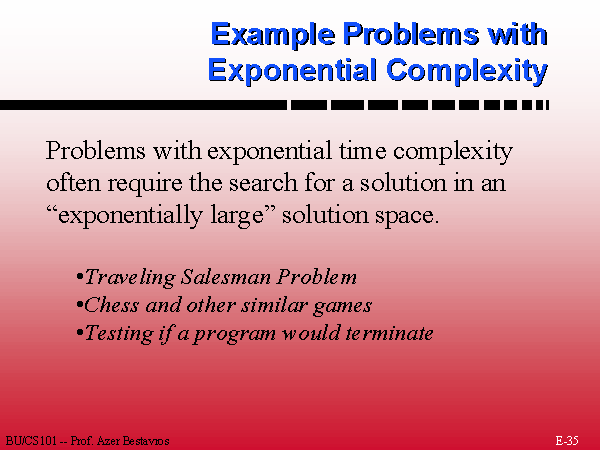 Example Problems with Exponential Complexity

Problems with exponential time complexity often require the search for a solution in an “exponentially large” solution space.

•Traveling Salesman Problem
•Chess and other similar games
•Testing if a program would terminate

BU/CS101 -- Prof. Azer Bestavros

E-35